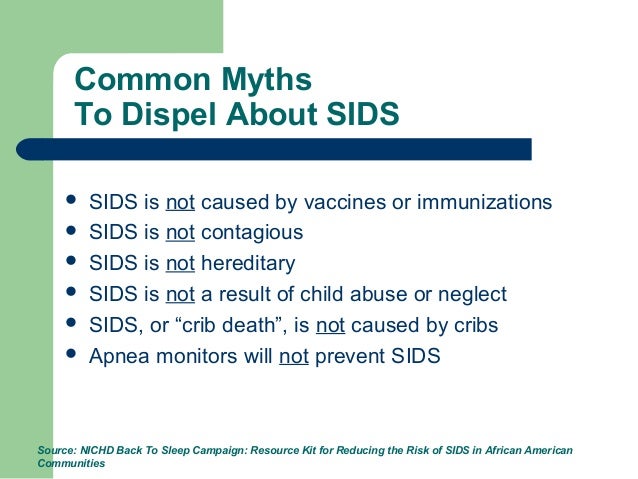 Common Myths
To Dispel About SIDS

- SIDS is not caused by vaccines or immunizations
- SIDS is not contagious
- SIDS is not hereditary
- SIDS is not a result of child abuse or neglect
- SIDS, or “crib death”, is not caused by cribs
- Apnea monitors will not prevent SIDS

Source: NICHD Back To Sleep Campaign: Resource Kit for Reducing the Risk of SIDS in African American Communities